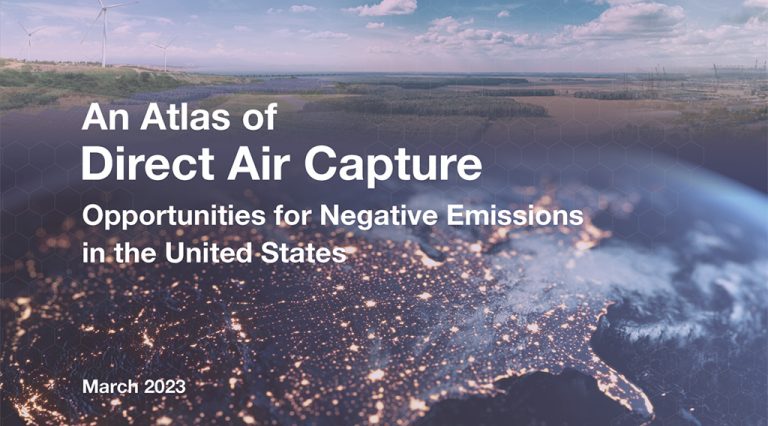 An Atlas of
Direct Air Capture

Opportunities for Negative Emissions in the United States

March 2023